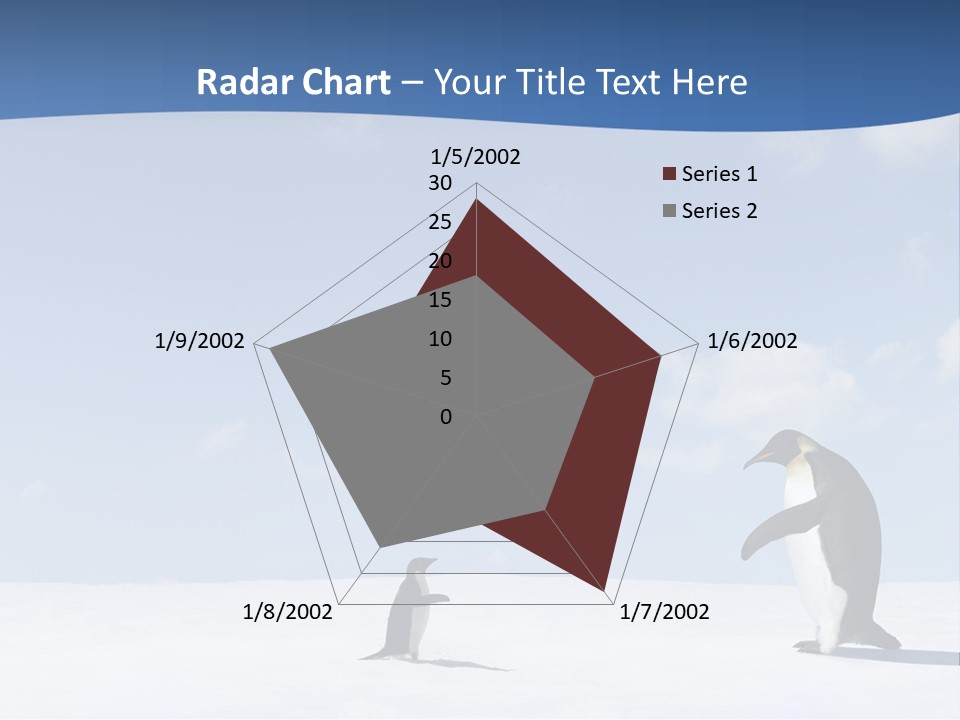 Radar Chart – Your Title Text Here

1/5/2002
30
25
20
15
10
5
0
1/6/2002
1/7/2002
1/8/2002
1/9/2002

Series 1
Series 2